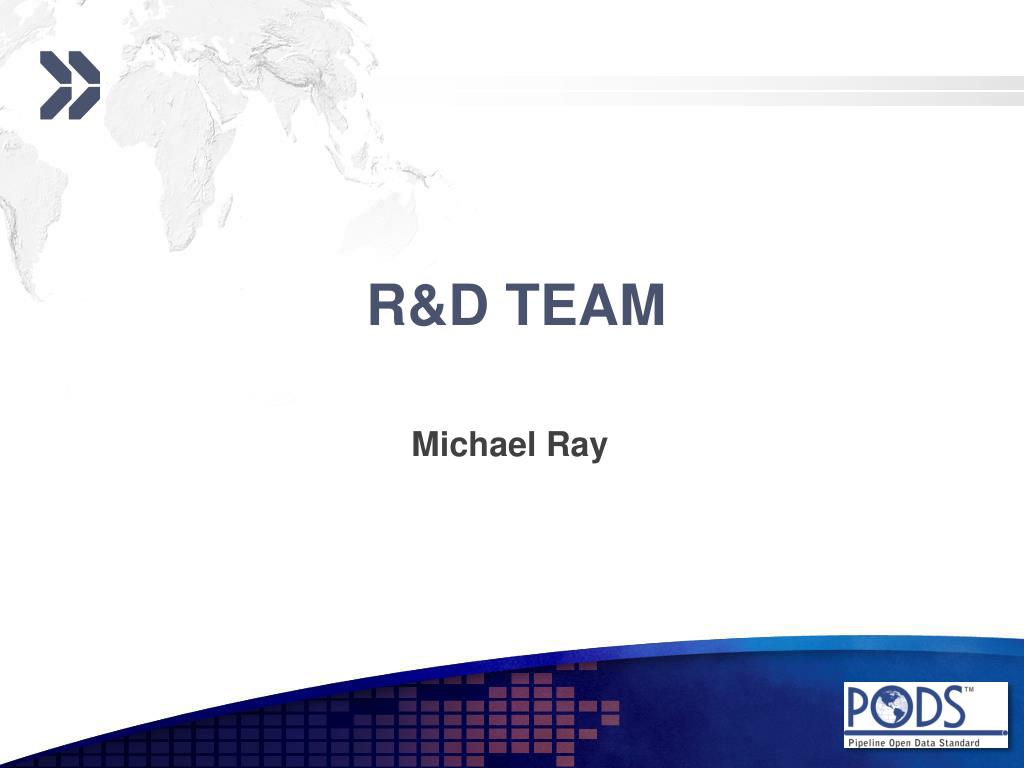 R&D TEAM

Michael Ray

PODS™
Pipeline Open Data Standard